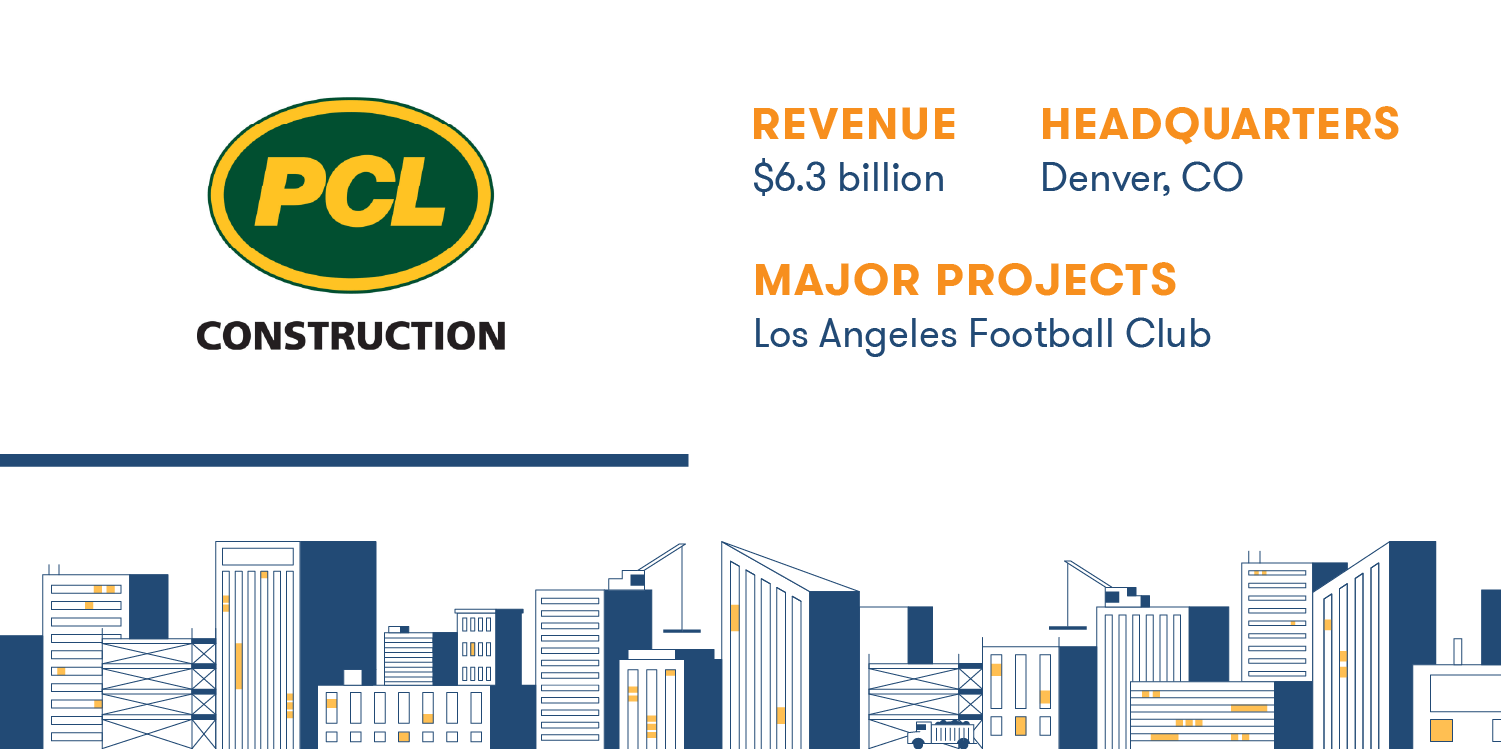 PCL
CONSTRUCTION

REVENUE
$6.3 billion

HEADQUARTERS
Denver, CO

MAJOR PROJECTS
Los Angeles Football Club